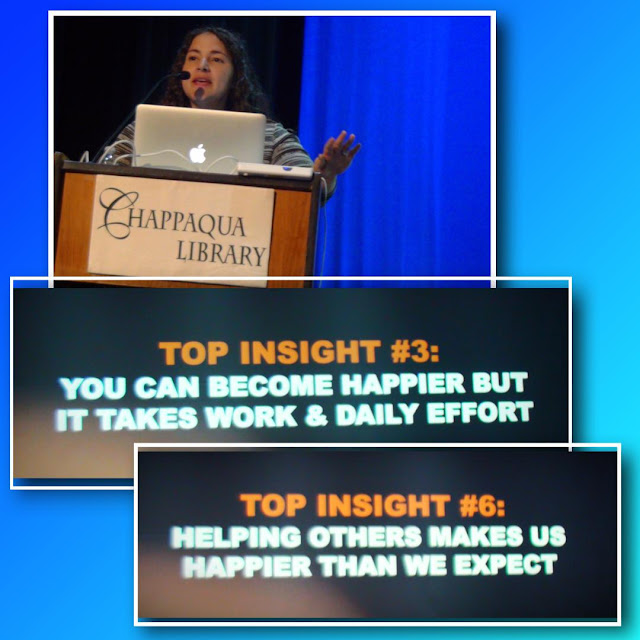 CHAPPAQUA LIBRARY

TOP INSIGHT #3:
YOU CAN BECOME HAPPIER BUT IT TAKES WORK & DAILY EFFORT

TOP INSIGHT #6:
HELPING OTHERS MAKES US HAPPIER THAN WE EXPECT